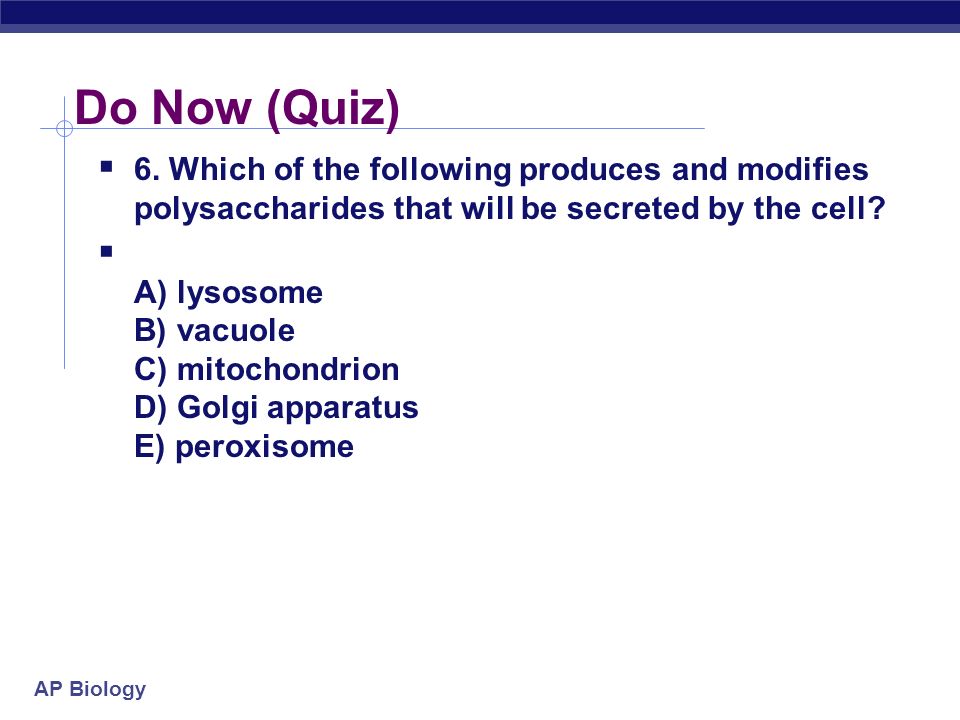 Do Now (Quiz)

6. Which of the following produces and modifies polysaccharides that will be secreted by the cell?

A) lysosome
B) vacuole
C) mitochondrion
D) Golgi apparatus
E) peroxisome

AP Biology